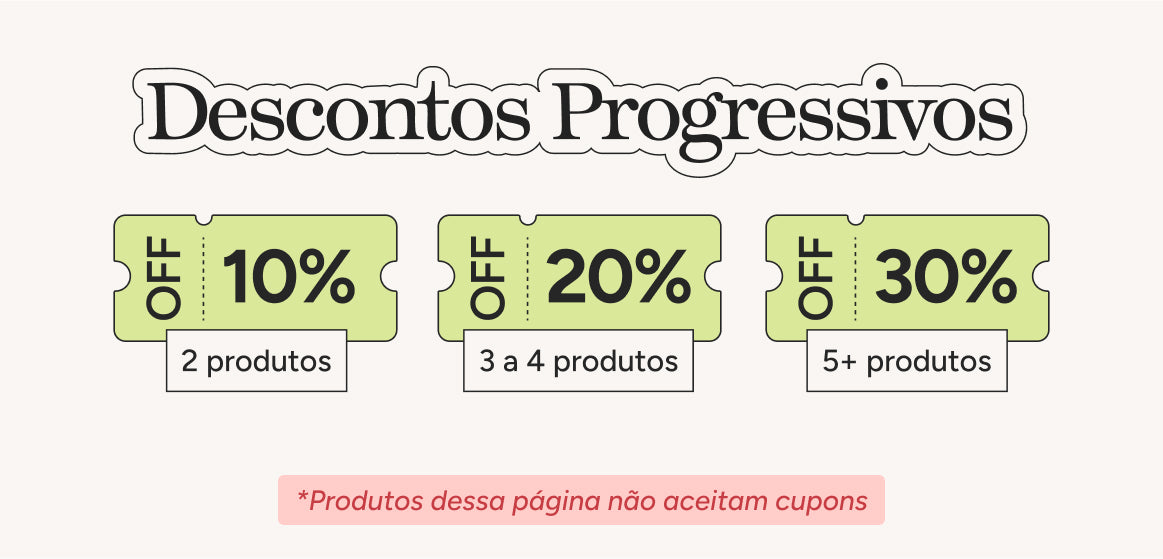 Descontos Progressivos

OFF 10%
2 produtos

OFF 20%
3 a 4 produtos

OFF 30%
5+ produtos

*Produtos dessa página não aceitam cupons